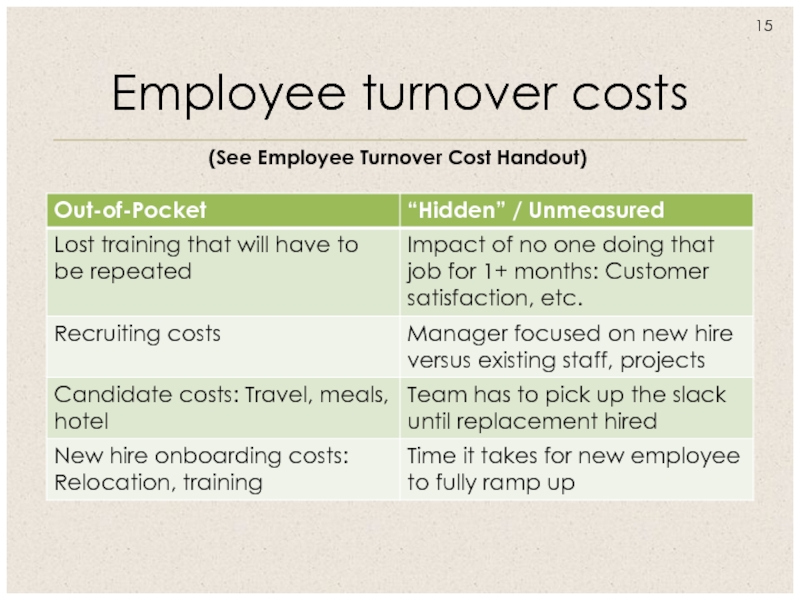 15

Employee turnover costs

(See Employee Turnover Cost Handout)

| Out-of-Pocket | “Hidden” / Unmeasured |
|---|---|
| Lost training that will have to be repeated | Impact of no one doing that job for 1+ months: Customer satisfaction, etc. |
| Recruiting costs | Manager focused on new hire versus existing staff, projects |
| Candidate costs: Travel, meals, hotel | Team has to pick up the slack until replacement hired |
| New hire onboarding costs: Relocation, training | Time it takes for new employee to fully ramp up |